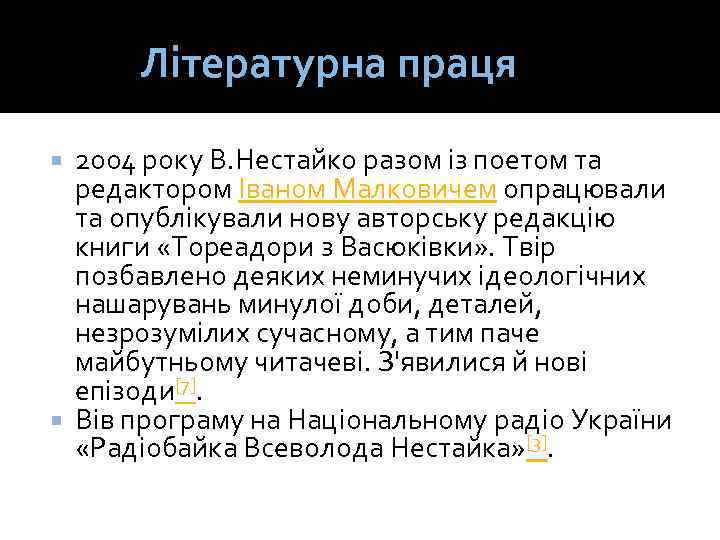 Літературна праця

2004 року В.Нестайко разом із поетом та редактором Іваном Малковичем опрацювали та опублікували нову авторську редакцію книги «Тореадори з Васюківки». Твір позбавлено деяких неминучих ідеологічних нашарувань минулої доби, деталей, незрозумілих сучасному, а тим паче майбутньому читачеві. З'явилися й нові епізоди[7].

Вів програму на Національному радіо України «Радіобайка Всеволода Нестайка»[3].